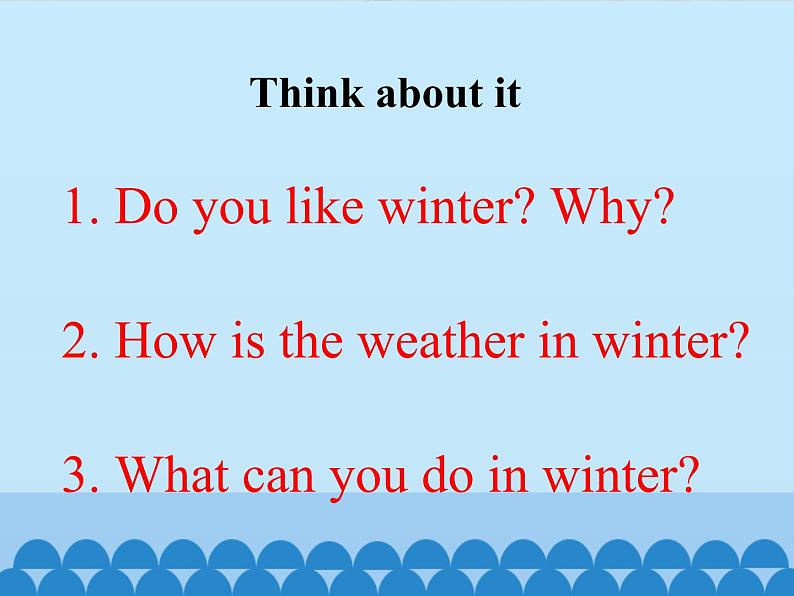 Think about it

1. Do you like winter? Why?

2. How is the weather in winter?

3. What can you do in winter?